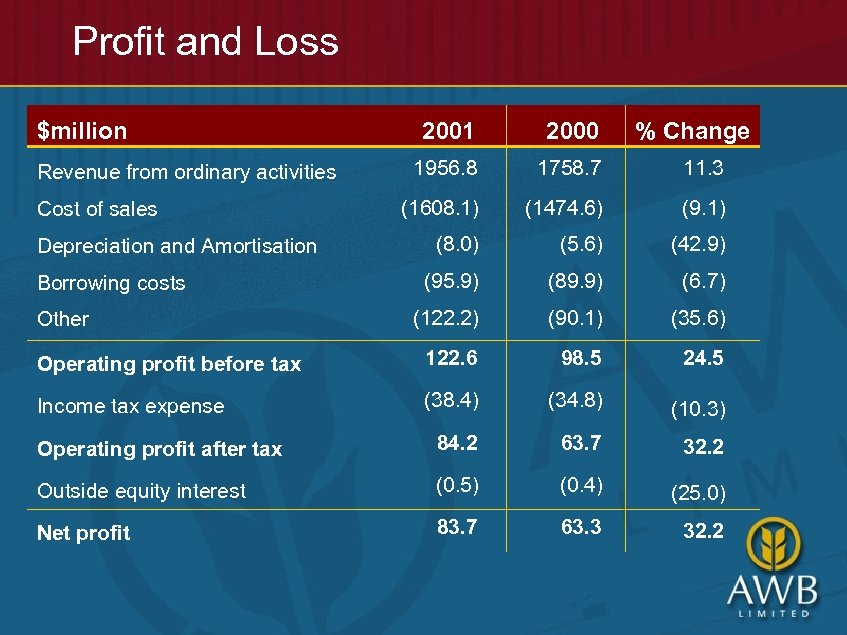 Profit and Loss

| $million | 2001 | 2000 | % Change |
|---|---|---|---|
| Revenue from ordinary activities | 1956.8 | 1758.7 | 11.3 |
| Cost of sales | (1608.1) | (1474.6) | (9.1) |
| Depreciation and Amortisation | (8.0) | (5.6) | (42.9) |
| Borrowing costs | (95.9) | (89.9) | (6.7) |
| Other | (122.2) | (90.1) | (35.6) |
| Operating profit before tax | 122.6 | 98.5 | 24.5 |
| Income tax expense | (38.4) | (34.8) | (10.3) |
| Operating profit after tax | 84.2 | 63.7 | 32.2 |
| Outside equity interest | (0.5) | (0.4) | (25.0) |
| Net profit | 83.7 | 63.3 | 32.2 |

AWB
LIMITED